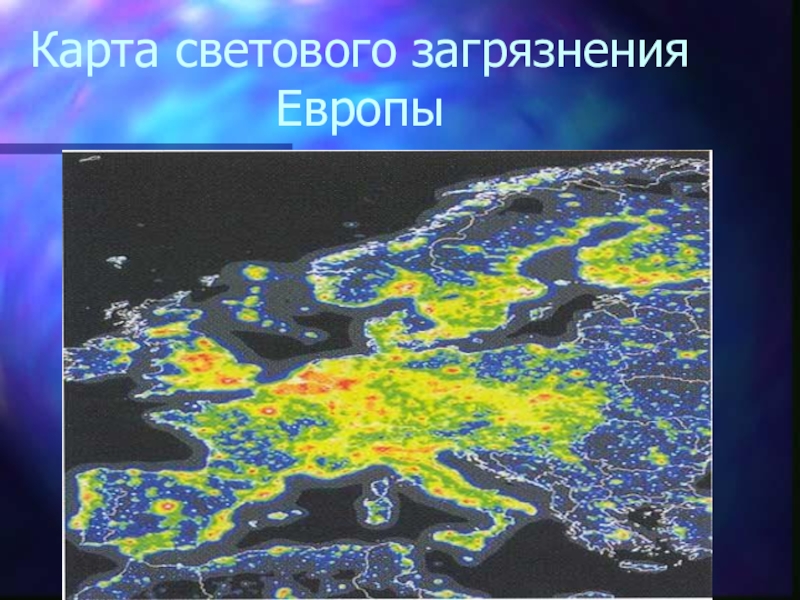 Карта светового загрязнения Европы